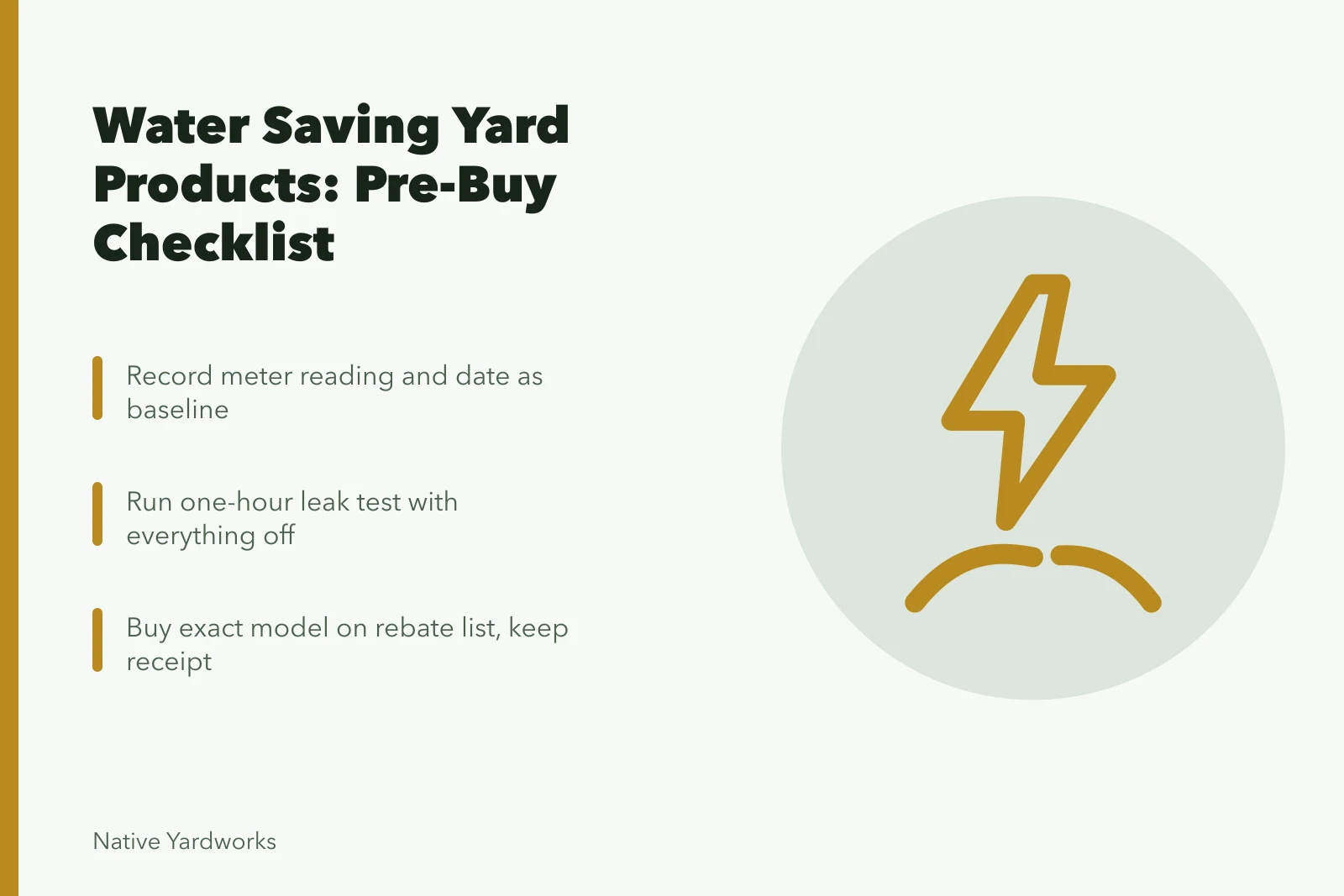 Water Saving Yard Products: Pre-Buy Checklist

Record meter reading and date as baseline

Run one-hour leak test with everything off

Buy exact model on rebate list, keep receipt

Native Yardworks